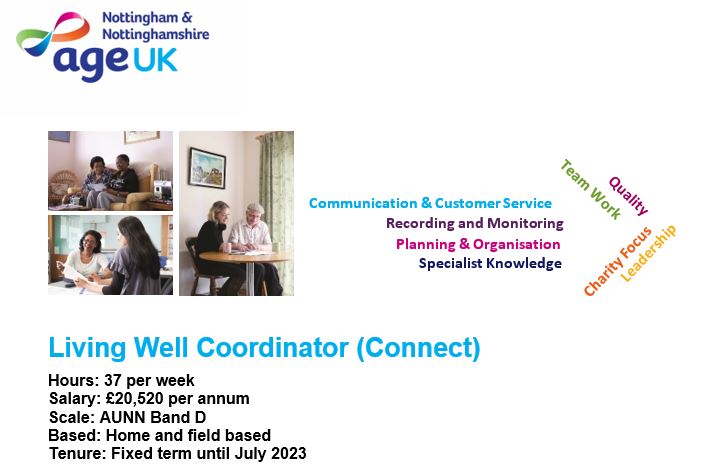 Nottingham &
Nottinghamshire
age UK

Communication & Customer Service
Recording and Monitoring
Planning & Organisation
Specialist Knowledge

Team Work
Quality
Charity Focus
Leadership

Living Well Coordinator (Connect)

Hours: 37 per week
Salary: £20,520 per annum
Scale: AUNN Band D
Based: Home and field based
Tenure: Fixed term until July 2023